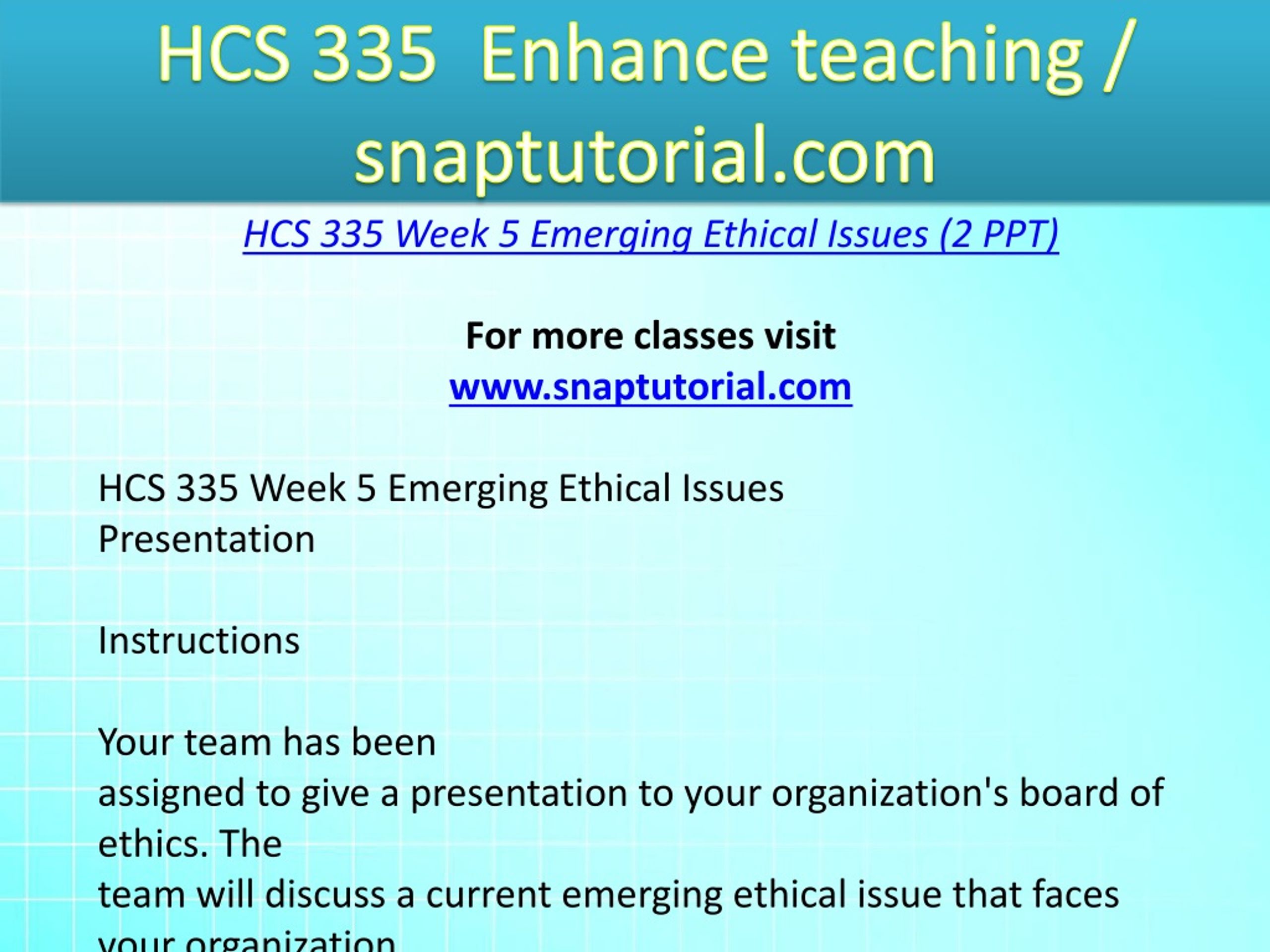 HCS 335 Enhance teaching / snaptutorial.com

HCS 335 Week 5 Emerging Ethical Issues (2 PPT)

For more classes visit
www.snaptutorial.com

HCS 335 Week 5 Emerging Ethical Issues
Presentation

Instructions

Your team has been
assigned to give a presentation to your organization's board of ethics. The
team will discuss a current emerging ethical issue that faces
your organization